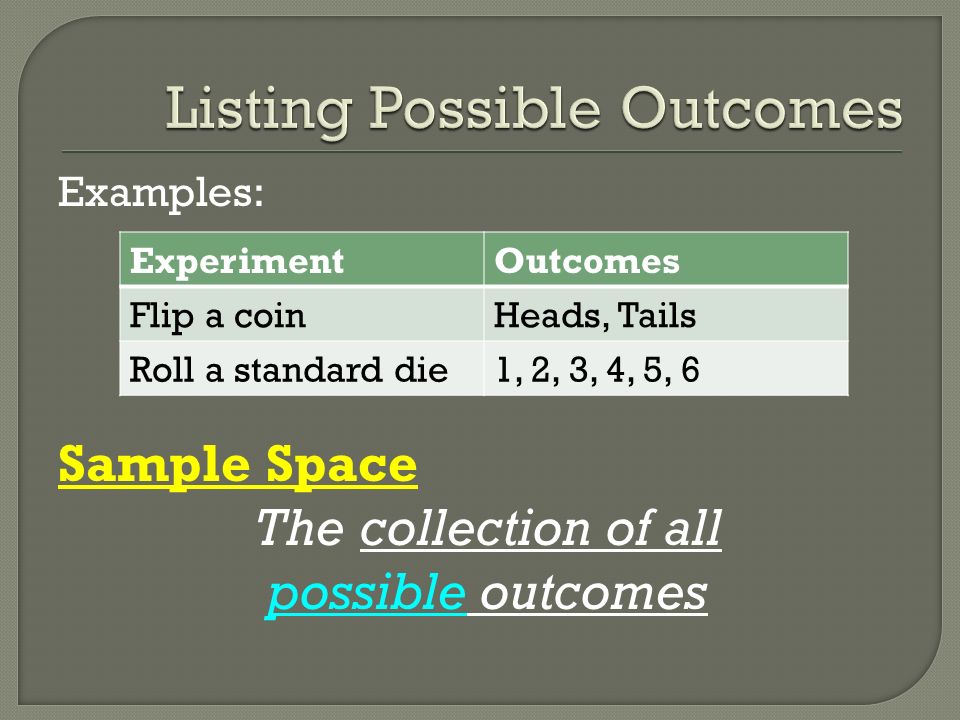 Listing Possible Outcomes

Examples:

| Experiment | Outcomes |
|---|---|
| Flip a coin | Heads, Tails |
| Roll a standard die | 1, 2, 3, 4, 5, 6 |

Sample Space

The collection of all possible outcomes